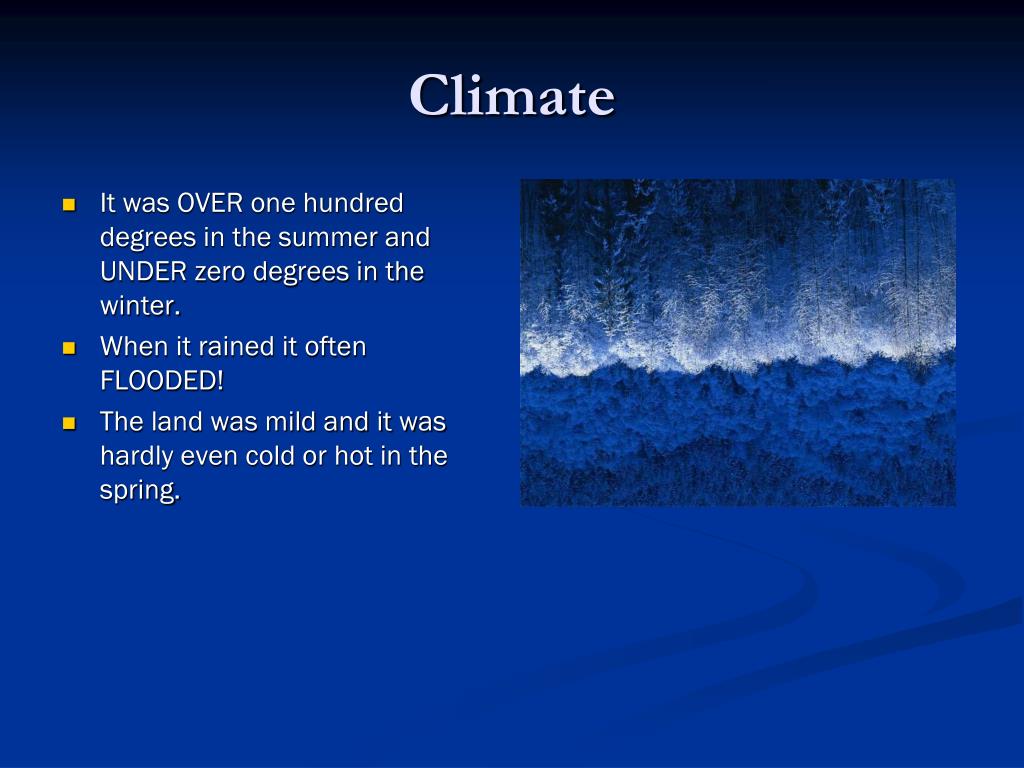 Climate

- It was OVER one hundred degrees in the summer and UNDER zero degrees in the winter.
- When it rained it often FLOODED!
- The land was mild and it was hardly even cold or hot in the spring.